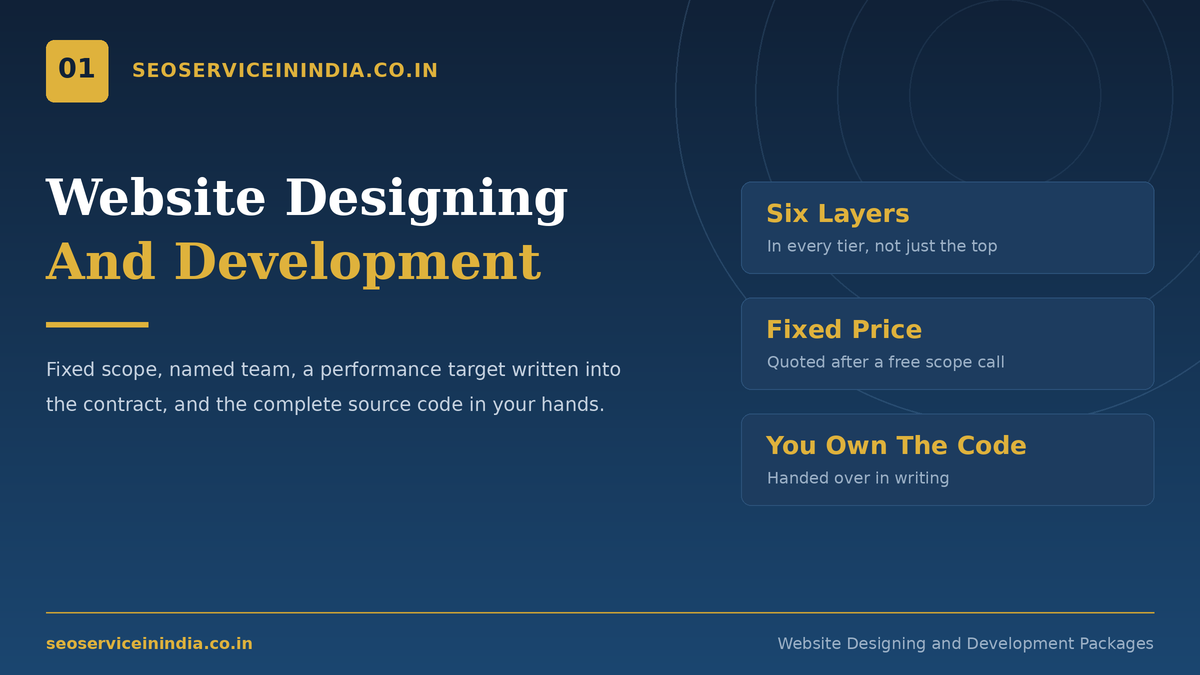 01

SEOSERVICEININDIA.CO.IN

Website Designing
And Development

Fixed scope, named team, a performance target written into the contract, and the complete source code in your hands.

Six Layers
In every tier, not just the top

Fixed Price
Quoted after a free scope call

You Own The Code
Handed over in writing

seoserviceinindia.co.in

Website Designing and Development Packages